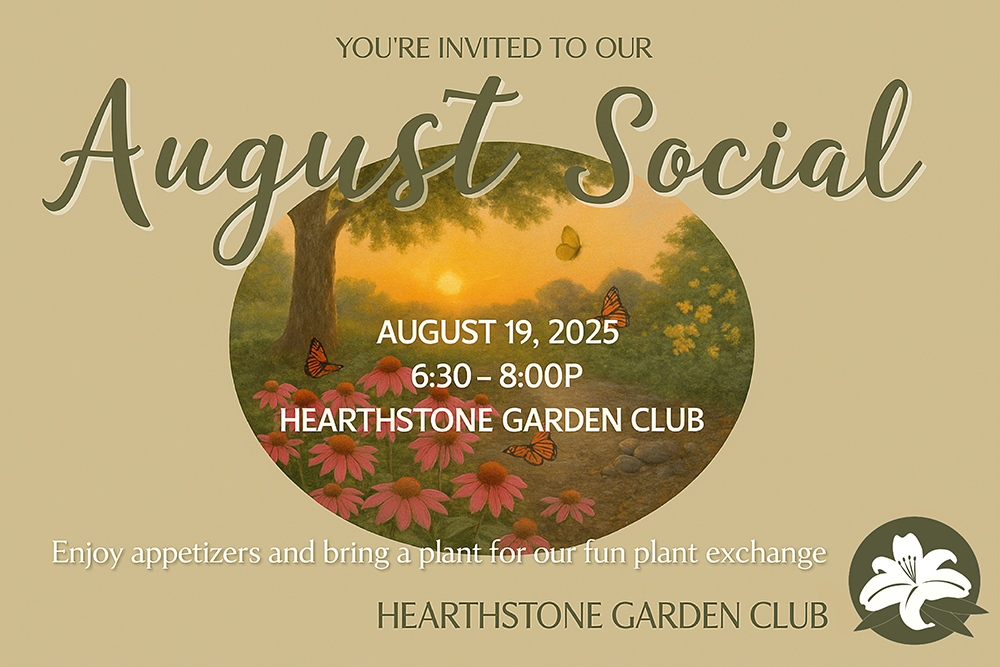 YOU'RE INVITED TO OUR

August Social

AUGUST 19, 2025
6:30 – 8:00P
HEARTHSTONE GARDEN CLUB

Enjoy appetizers and bring a plant for our fun plant exchange

HEARTHSTONE GARDEN CLUB